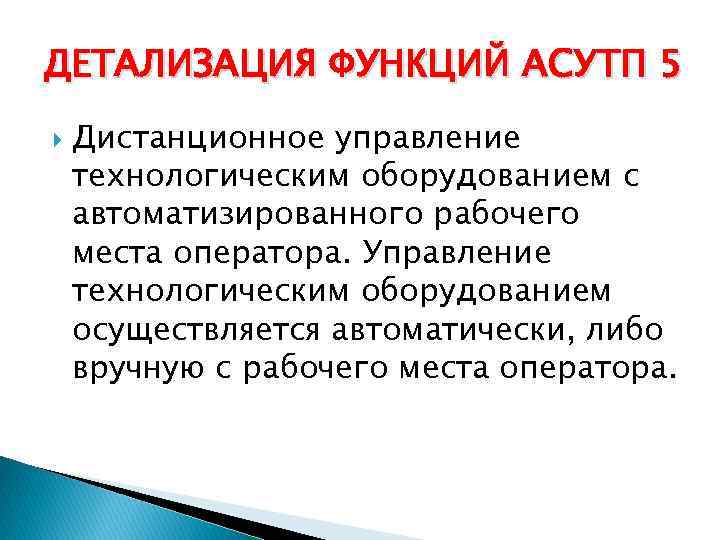 ДЕТАЛИЗАЦИЯ ФУНКЦИЙ АСУТП 5

Дистанционное управление технологическим оборудованием с автоматизированного рабочего места оператора. Управление технологическим оборудованием осуществляется автоматически, либо вручную с рабочего места оператора.